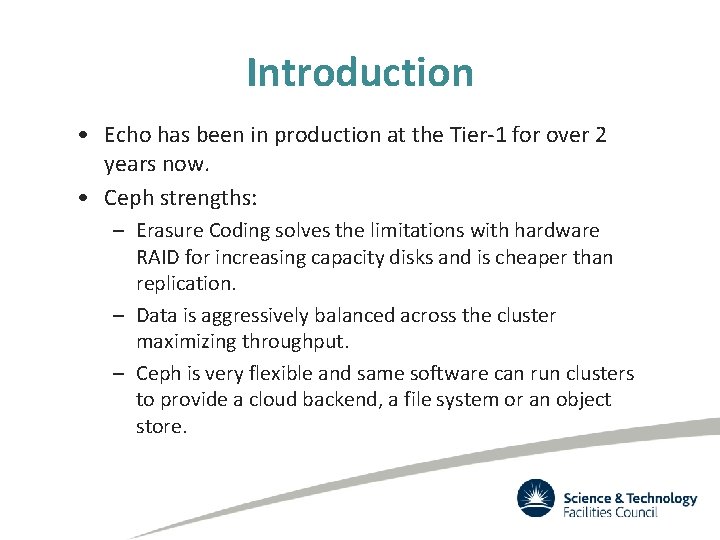 Introduction

• Echo has been in production at the Tier-1 for over 2 years now.

• Ceph strengths:

– Erasure Coding solves the limitations with hardware RAID for increasing capacity disks and is cheaper than replication.

– Data is aggressively balanced across the cluster maximizing throughput.

– Ceph is very flexible and same software can run clusters to provide a cloud backend, a file system or an object store.

Science & Technology Facilities Council